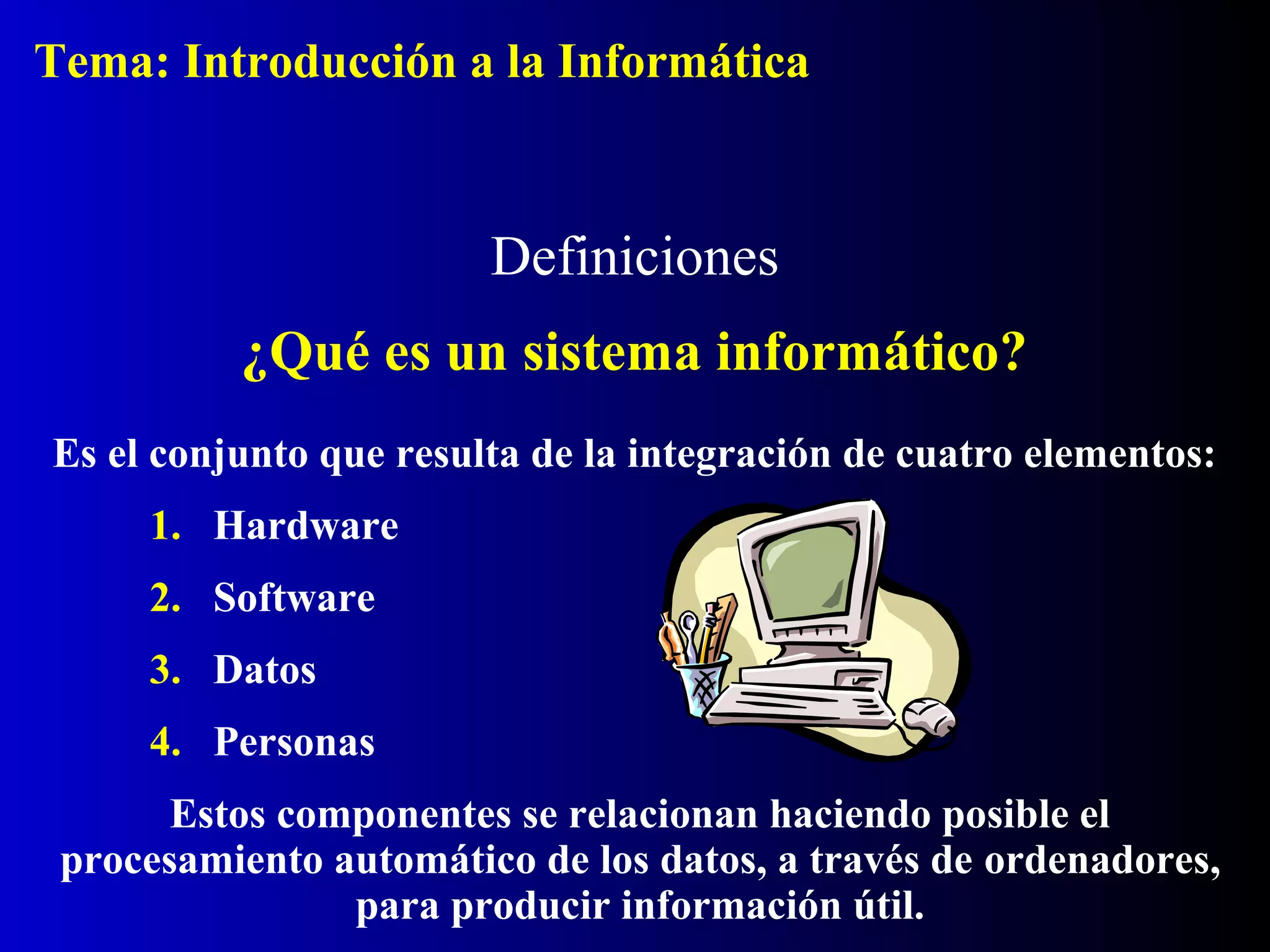 Tema: Introducción a la Informática

Definiciones

¿Qué es un sistema informático?

Es el conjunto que resulta de la integración de cuatro elementos:

1. Hardware
2. Software
3. Datos
4. Personas

Estos componentes se relacionan haciendo posible el procesamiento automático de los datos, a través de ordenadores, para producir información útil.